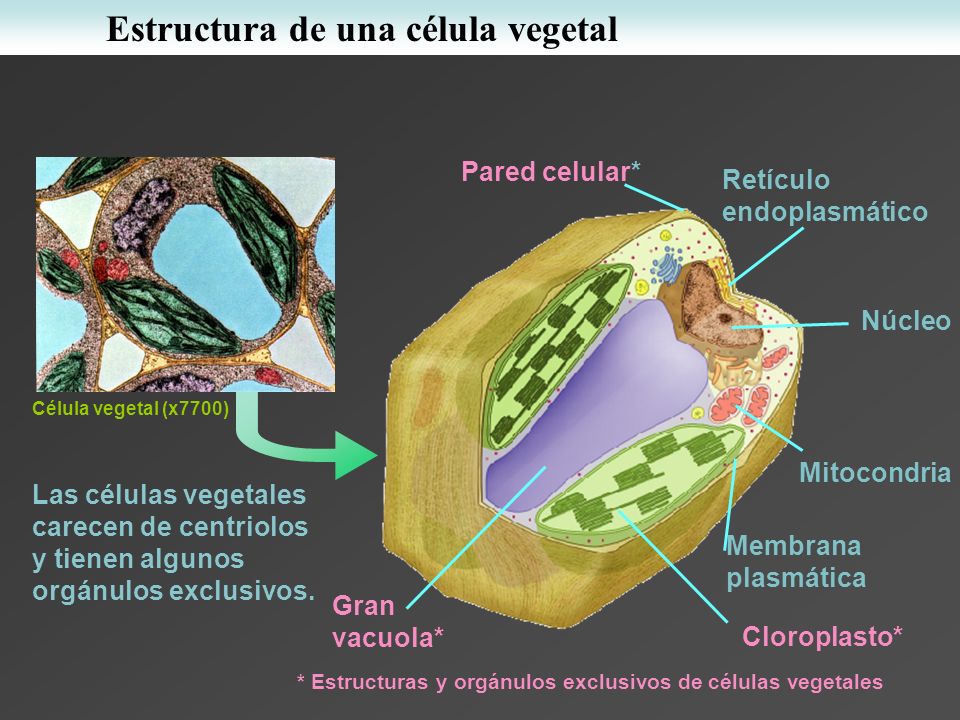 Estructura de una célula vegetal

Célula vegetal (x7700)

Las células vegetales carecen de centriolos y tienen algunos orgánulos exclusivos.

Pared celular*

Retículo endoplasmático

Núcleo

Mitocondria

Membrana plasmática

Cloroplasto*

Gran vacuola*

* Estructuras y orgánulos exclusivos de células vegetales